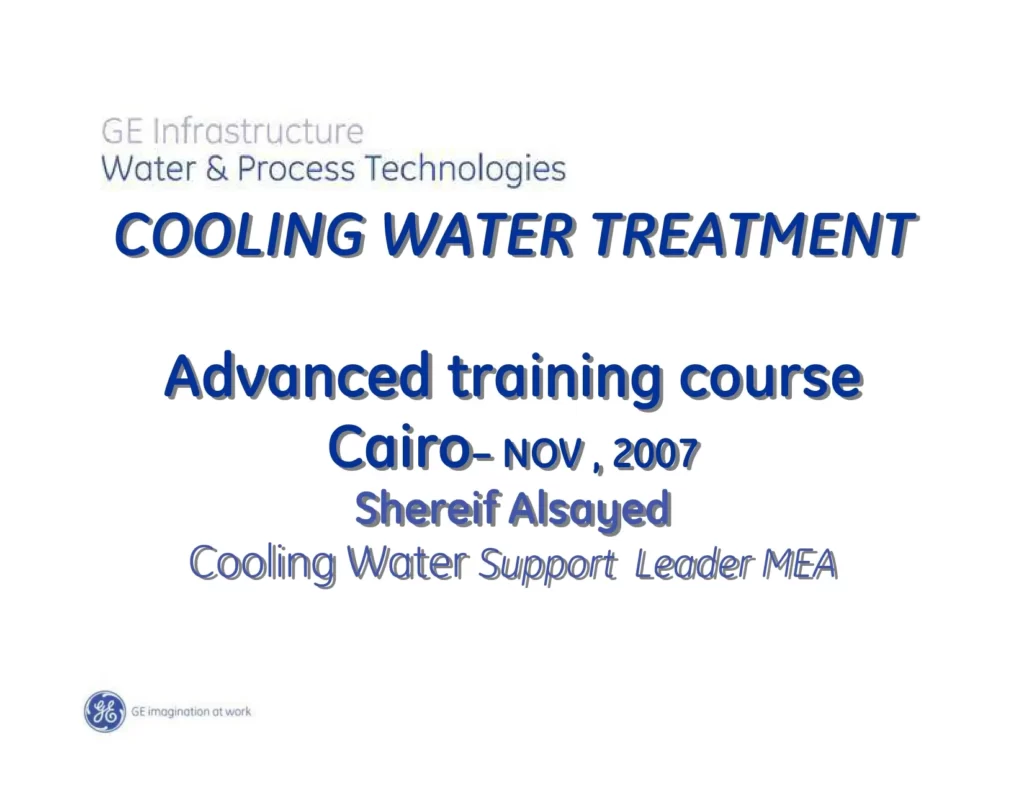 GE Infrastructure
Water & Process Technologies

COOLING WATER TREATMENT

Advanced training course
Cairo– NOV , 2007
Shereif Alsayed
Cooling Water Support Leader MEA

GE imagination at work